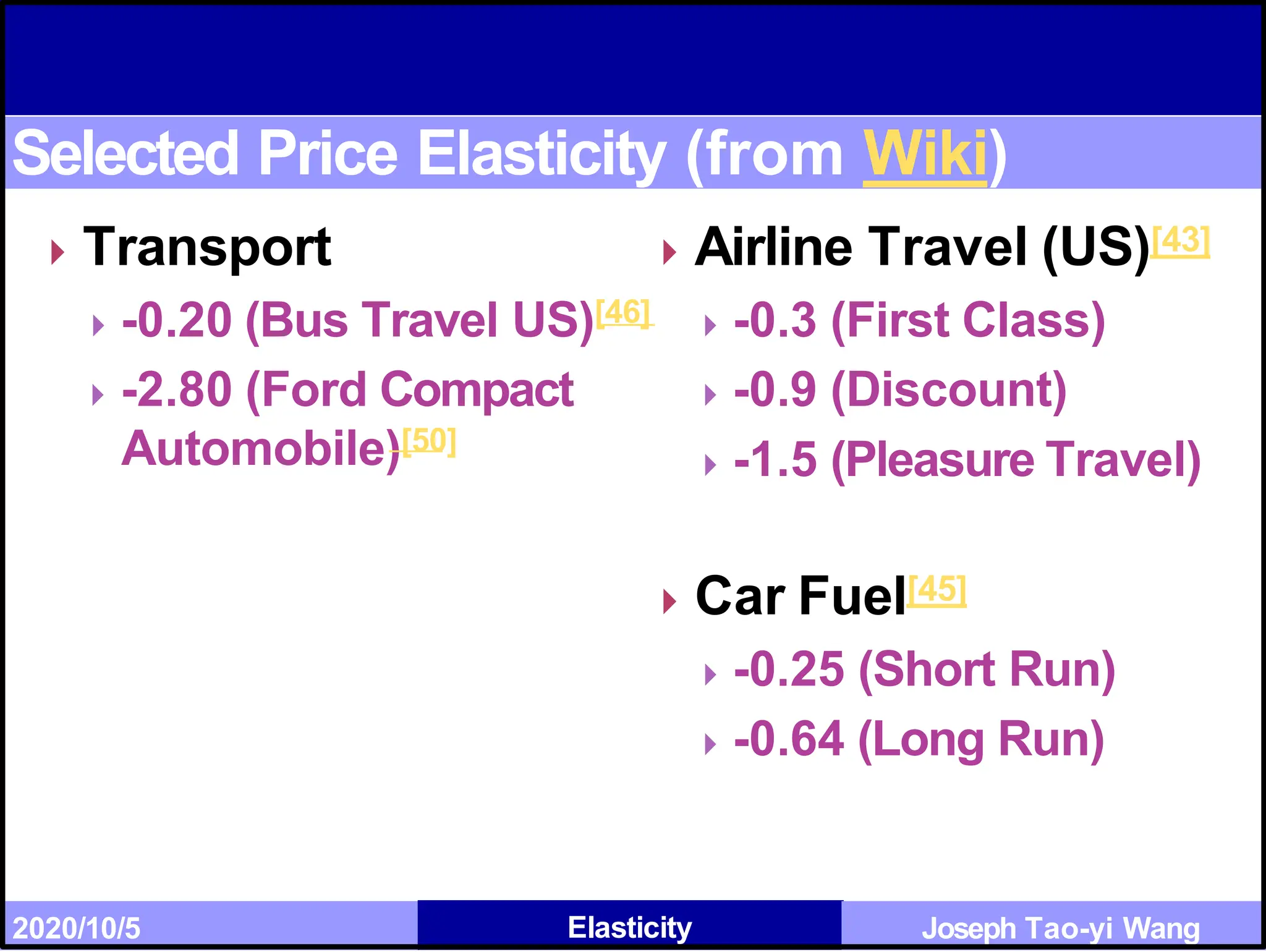 Selected Price Elasticity (from Wiki)

Transport

-0.20 (Bus Travel US)[46]

-2.80 (Ford Compact Automobile)[50]

Airline Travel (US)[43]

-0.3 (First Class)

-0.9 (Discount)

-1.5 (Pleasure Travel)

Car Fuel[45]

-0.25 (Short Run)

-0.64 (Long Run)

2020/10/5

Elasticity

Joseph Tao-yi Wang